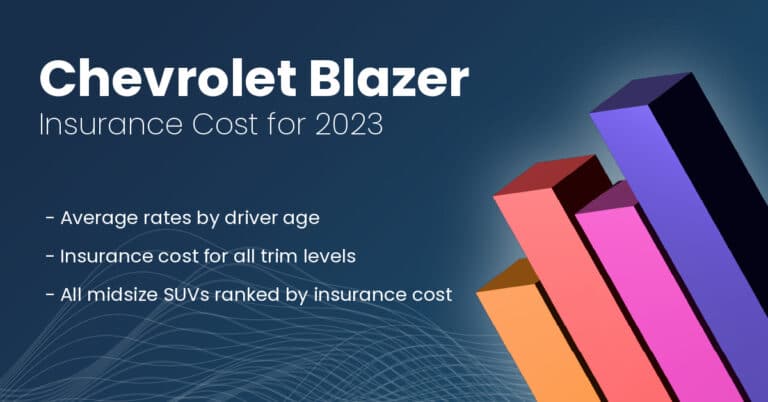 Chevrolet Blazer
Insurance Cost for 2023

- Average rates by driver age
- Insurance cost for all trim levels
- All midsize SUVs ranked by insurance cost